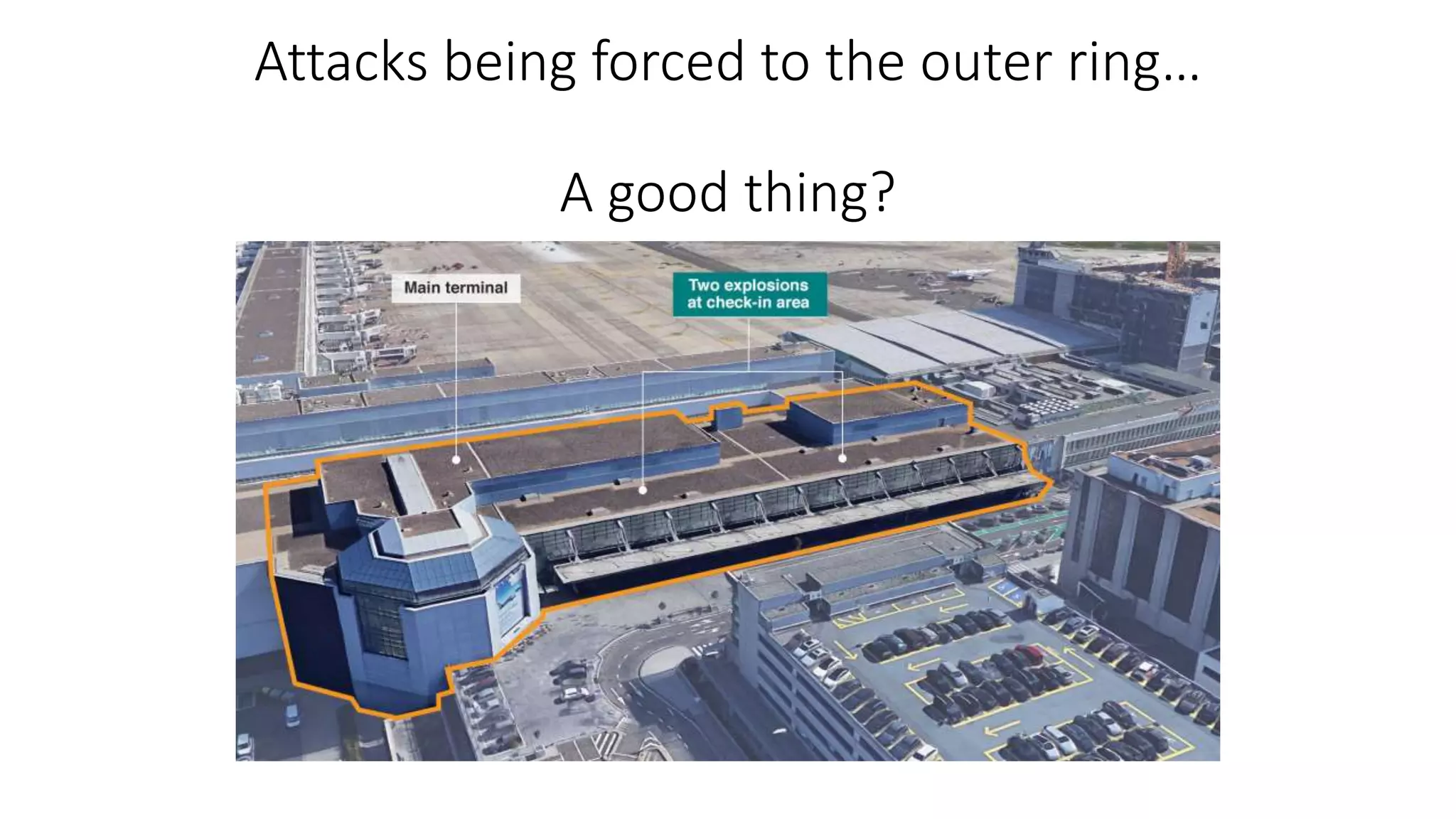 Attacks being forced to the outer ring…

A good thing?

Main terminal

Two explosions at check-in area